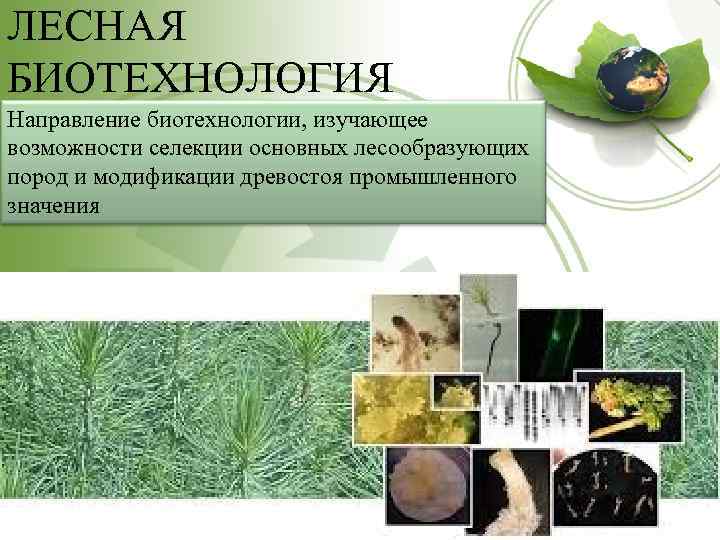 ЛЕСНАЯ БИОТЕХНОЛОГИЯ

Направление биотехнологии, изучающее возможности селекции основных лесообразующих пород и модификации древостоя промышленного значения